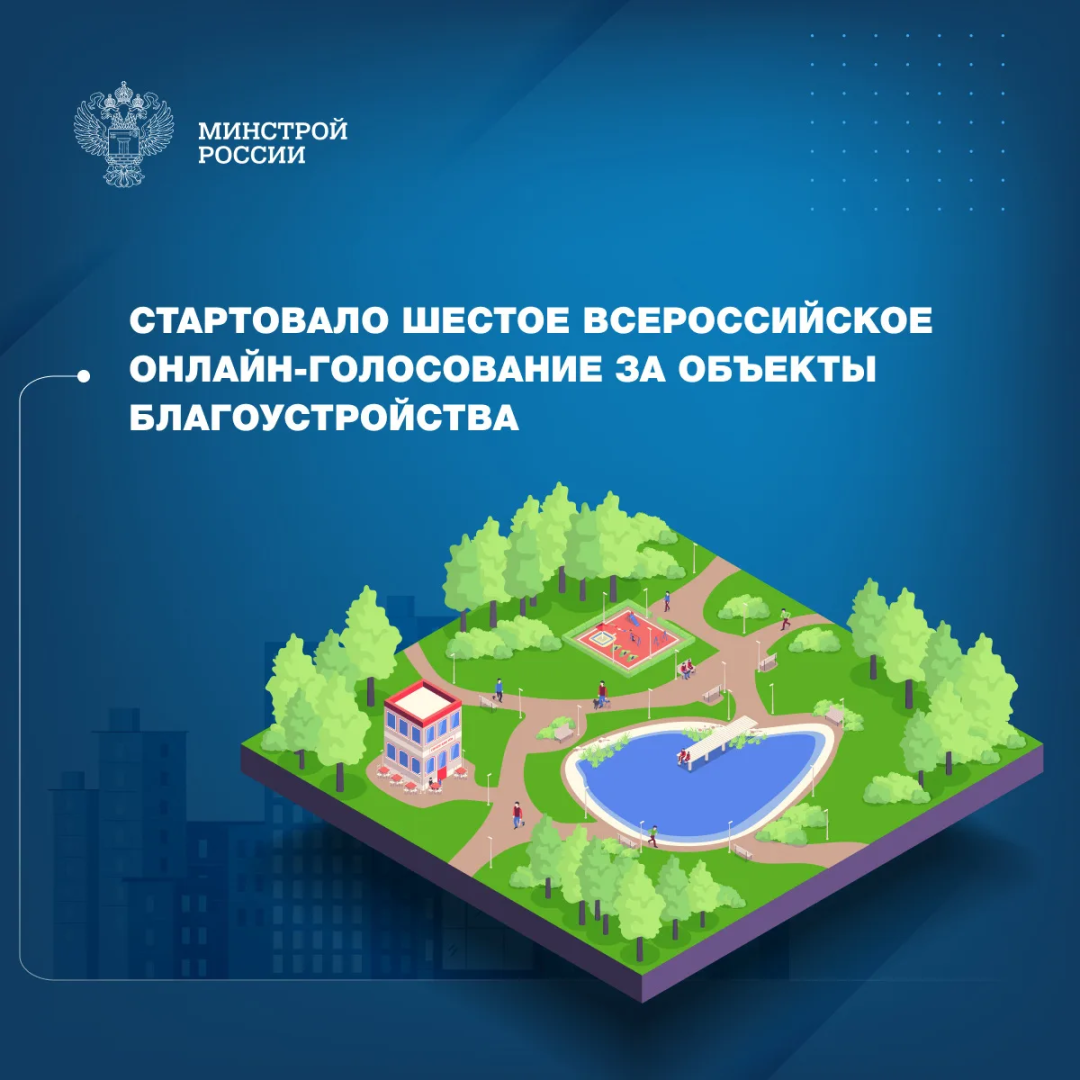 МИНСТРОЙ
РОССИИ

СТАРТОВАЛО ШЕСТОЕ ВСЕРОССИЙСКОЕ ОНЛАЙН-ГОЛОСОВАНИЕ ЗА ОБЪЕКТЫ БЛАГОУСТРОЙСТВА